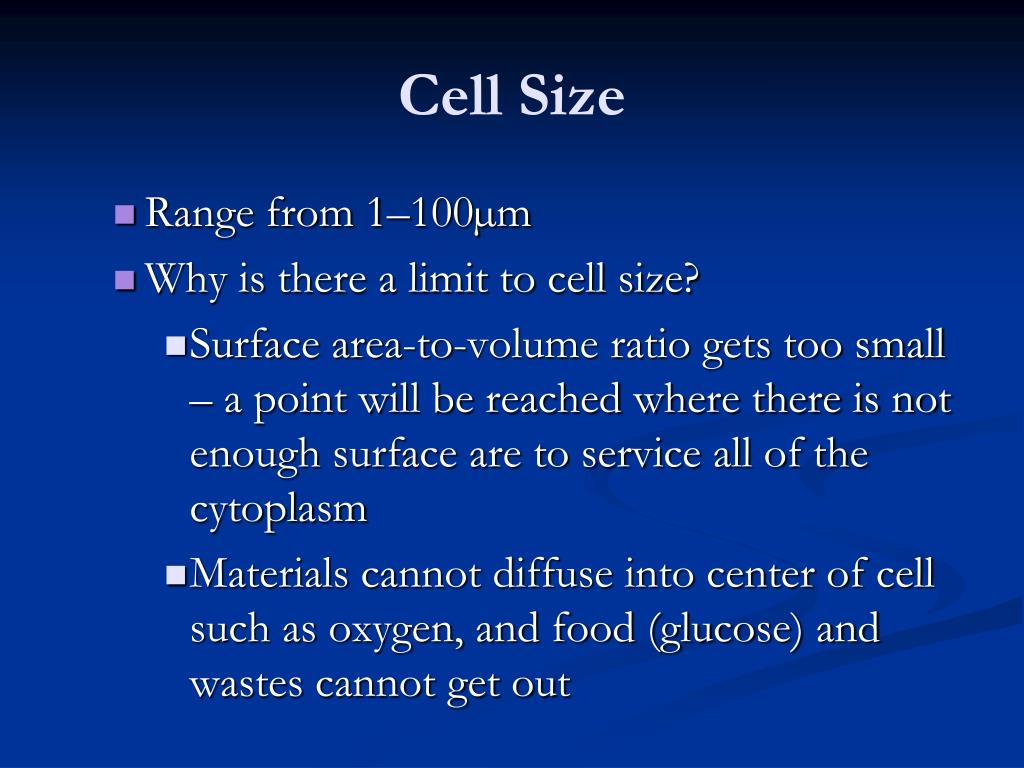 Cell Size

Range from 1–100μm

Why is there a limit to cell size?

Surface area-to-volume ratio gets too small – a point will be reached where there is not enough surface are to service all of the cytoplasm

Materials cannot diffuse into center of cell such as oxygen, and food (glucose) and wastes cannot get out